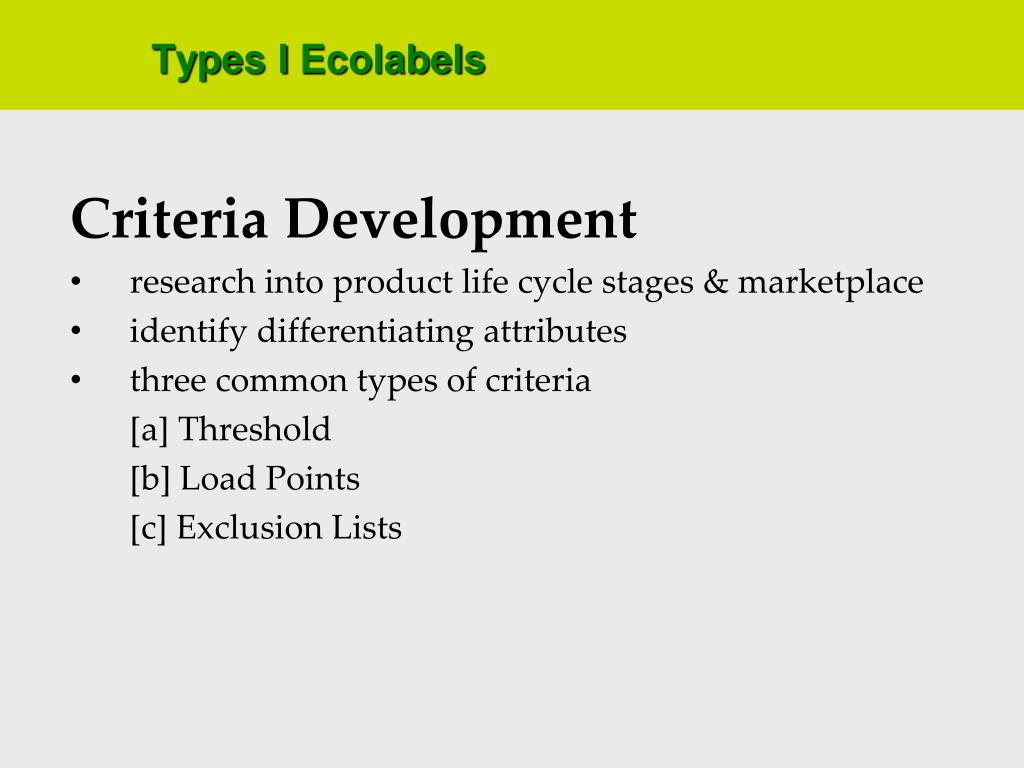 Types I Ecolabels

Criteria Development

• research into product life cycle stages & marketplace
• identify differentiating attributes
• three common types of criteria
[a] Threshold
[b] Load Points
[c] Exclusion Lists